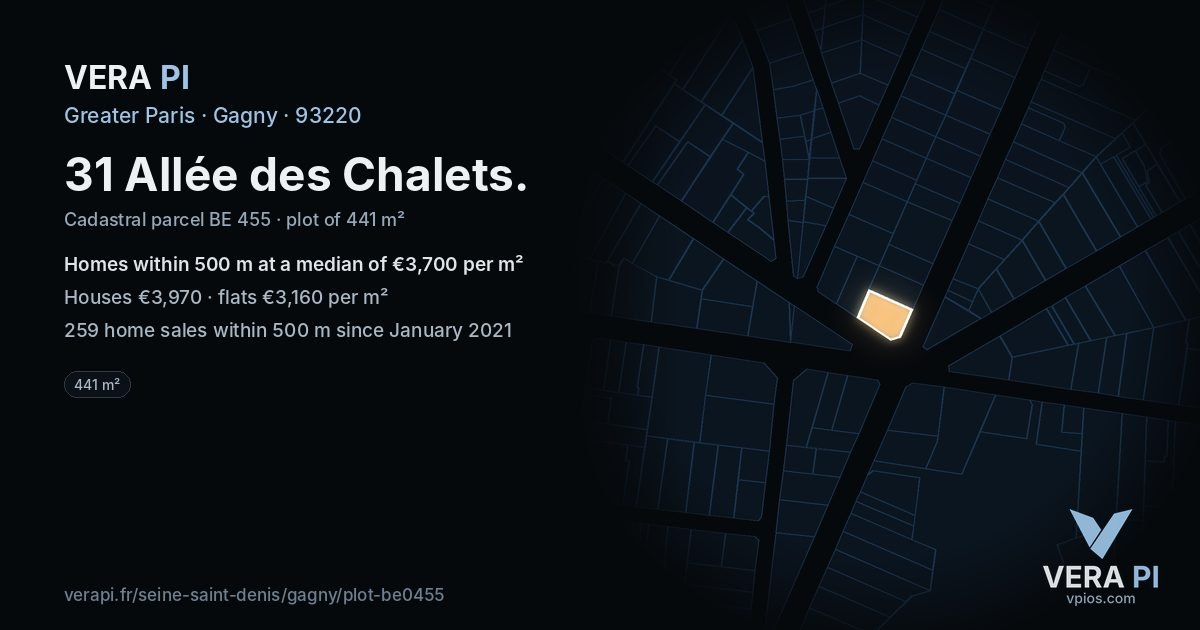 VERA PI

Greater Paris · Gagny · 93220

31 Allée des Chalets.

Cadastral parcel BE 455 · plot of 441 m²

Homes within 500 m at a median of €3,700 per m²

Houses €3,970 · flats €3,160 per m²

259 home sales within 500 m since January 2021

441 m²

verapi.fr/seine-saint-denis/gagny/plot-be0455

VERA PI
vpios.com